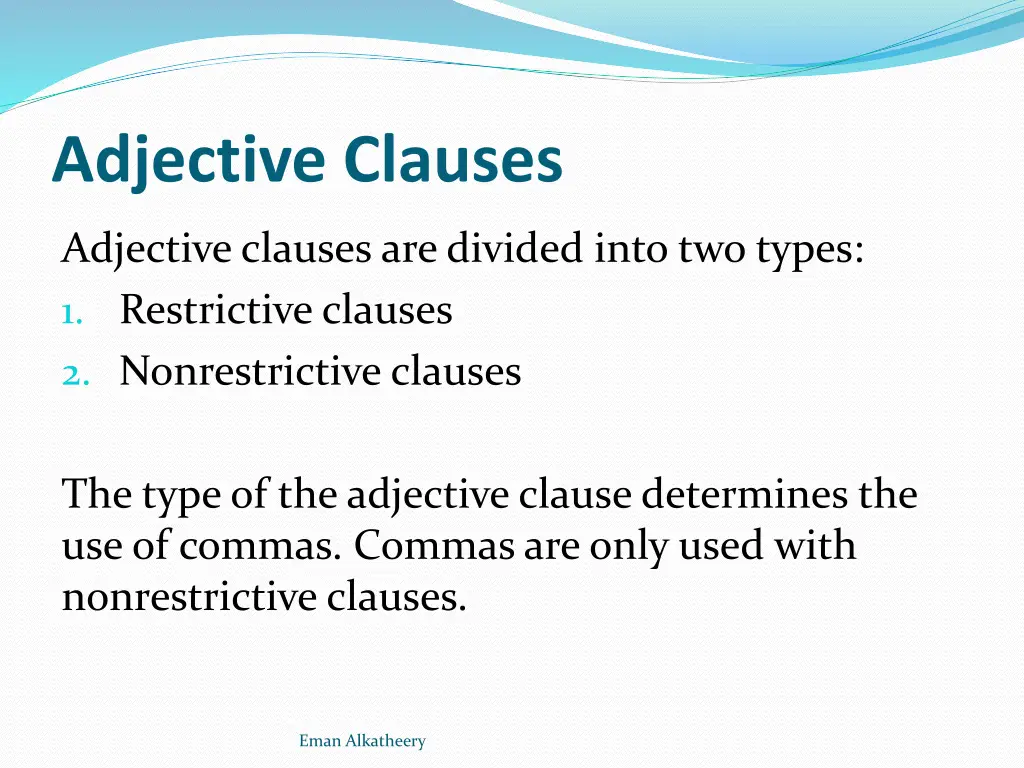 Adjective Clauses

Adjective clauses are divided into two types:
1. Restrictive clauses
2. Nonrestrictive clauses

The type of the adjective clause determines the use of commas. Commas are only used with nonrestrictive clauses.

Eman Alkatheery